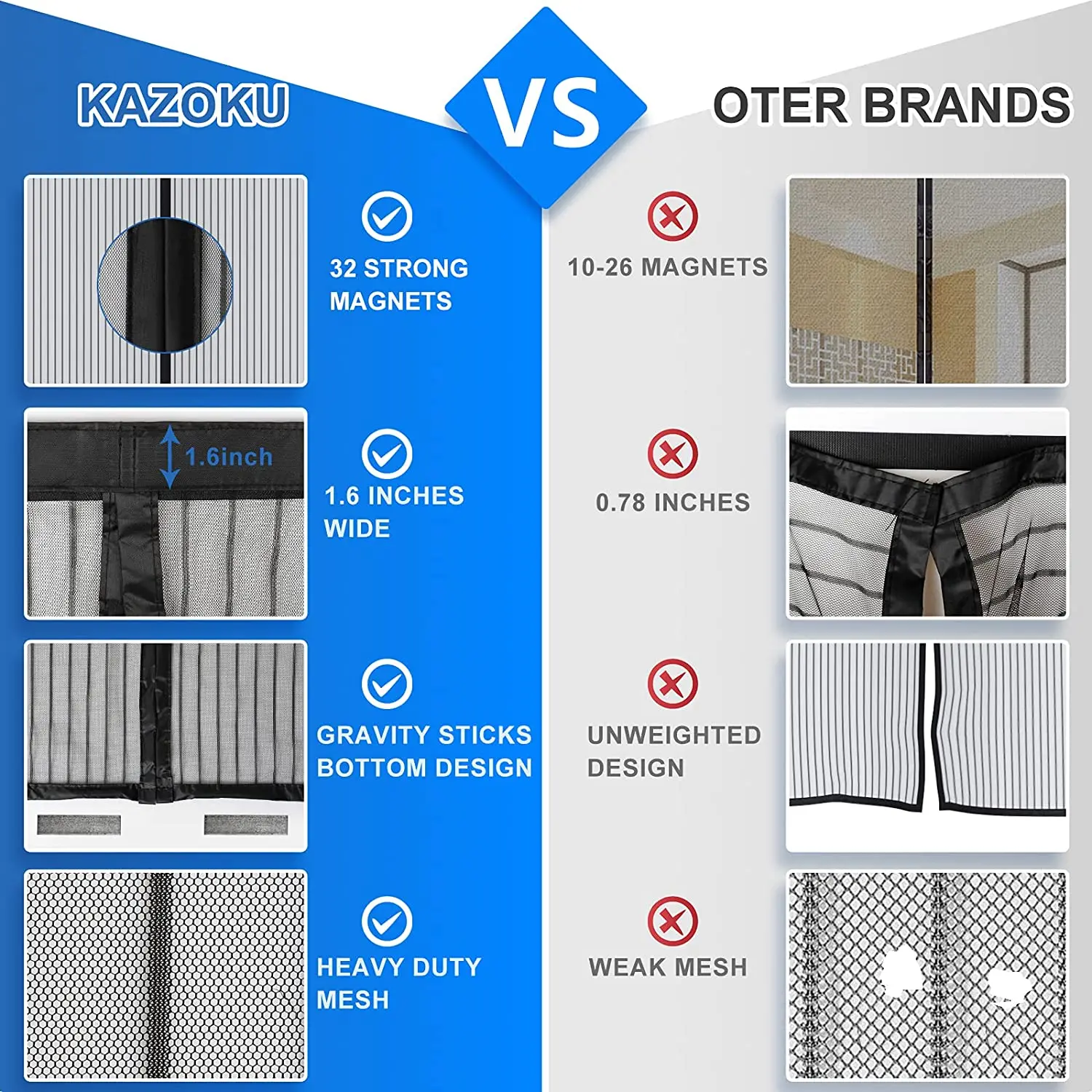 KAZOKU

VS

OTER BRANDS

32 STRONG MAGNETS

10-26 MAGNETS

1.6inch

1.6 INCHES WIDE

0.78 INCHES

GRAVITY STICKS BOTTOM DESIGN

UNWEIGHTED DESIGN

HEAVY DUTY MESH

WEAK MESH